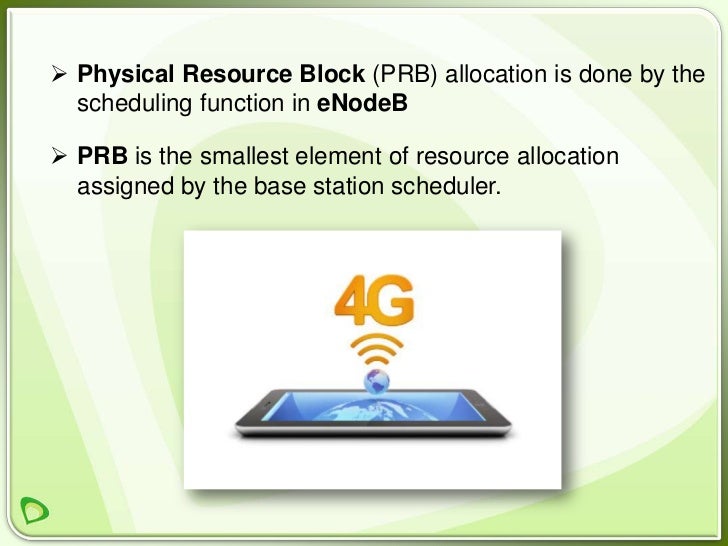 ➢ Physical Resource Block (PRB) allocation is done by the scheduling function in eNodeB

➢ PRB is the smallest element of resource allocation assigned by the base station scheduler.

4G